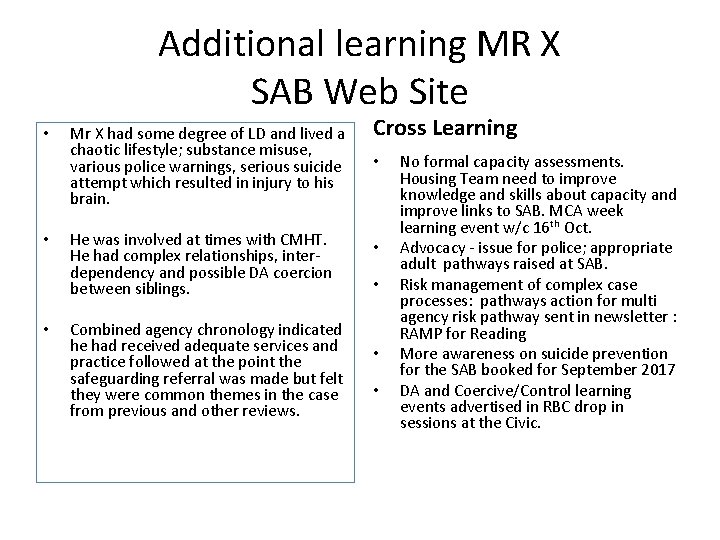 Additional learning MR X
SAB Web Site

• Mr X had some degree of LD and lived a chaotic lifestyle; substance misuse, various police warnings, serious suicide attempt which resulted in injury to his brain.

• He was involved at times with CMHT. He had complex relationships, inter-dependency and possible DA coercion between siblings.

• Combined agency chronology indicated he had received adequate services and practice followed at the point the safeguarding referral was made but felt they were common themes in the case from previous and other reviews.

Cross Learning

• No formal capacity assessments. Housing Team need to improve knowledge and skills about capacity and improve links to SAB. MCA week learning event w/c 16$^{th}$ Oct.
• Advocacy - issue for police; appropriate adult pathways raised at SAB.
• Risk management of complex case processes: pathways action for multi agency risk pathway sent in newsletter : RAMP for Reading
• More awareness on suicide prevention for the SAB booked for September 2017
• DA and Coercive/Control learning events advertised in RBC drop in sessions at the Civic.